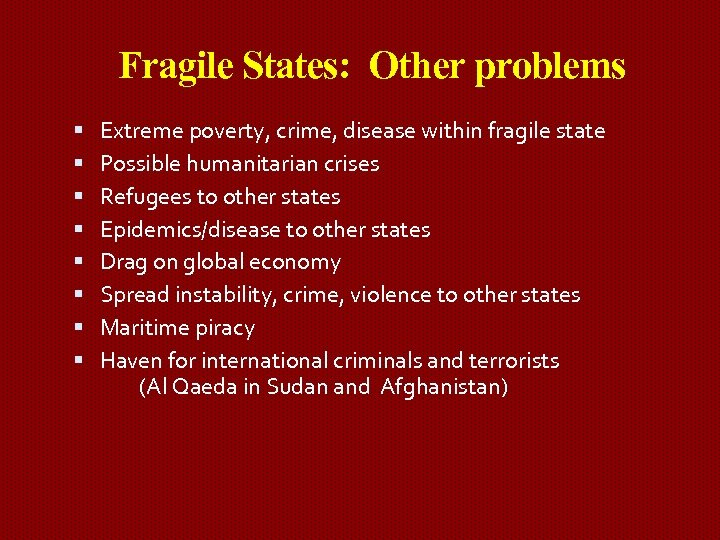 Fragile States: Other problems

- Extreme poverty, crime, disease within fragile state
- Possible humanitarian crises
- Refugees to other states
- Epidemics/disease to other states
- Drag on global economy
- Spread instability, crime, violence to other states
- Maritime piracy
- Haven for international criminals and terrorists (Al Qaeda in Sudan and Afghanistan)